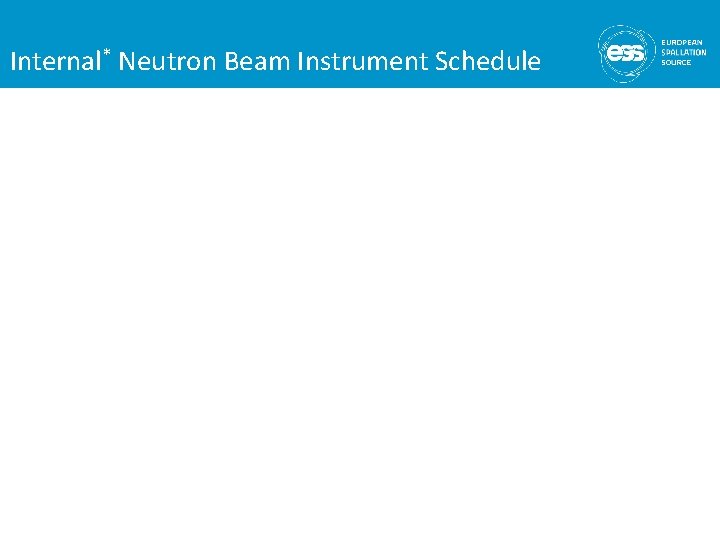 Internal* Neutron Beam Instrument Schedule

ess EUROPEAN SPALLATION SOURCE